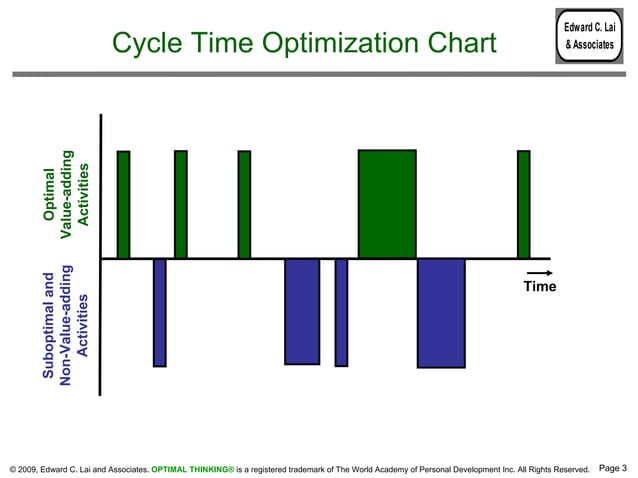 Cycle Time Optimization Chart

Edward C. Lai & Associates

Optimal Value-adding Activities

Suboptimal and Non-Value-adding Activities

Time

© 2009, Edward C. Lai and Associates. OPTIMAL THINKING® is a registered trademark of The World Academy of Personal Development Inc. All Rights Reserved.

Page 3